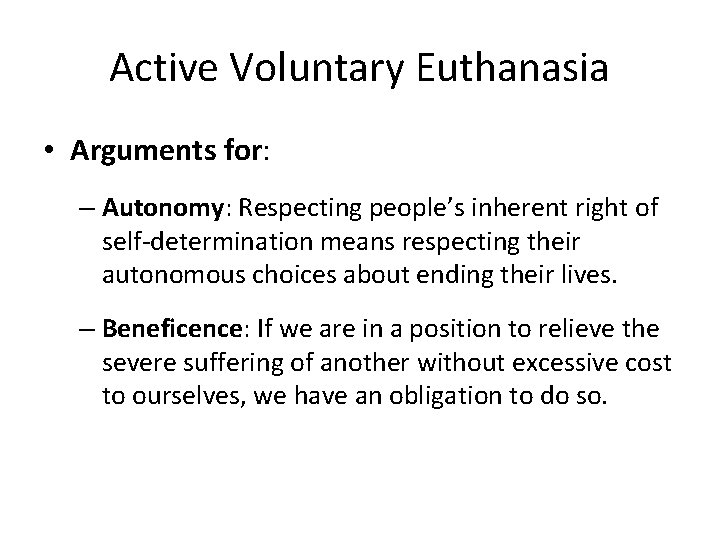 Active Voluntary Euthanasia

• Arguments for:

– Autonomy: Respecting people's inherent right of self-determination means respecting their autonomous choices about ending their lives.

– Beneficence: If we are in a position to relieve the severe suffering of another without excessive cost to ourselves, we have an obligation to do so.